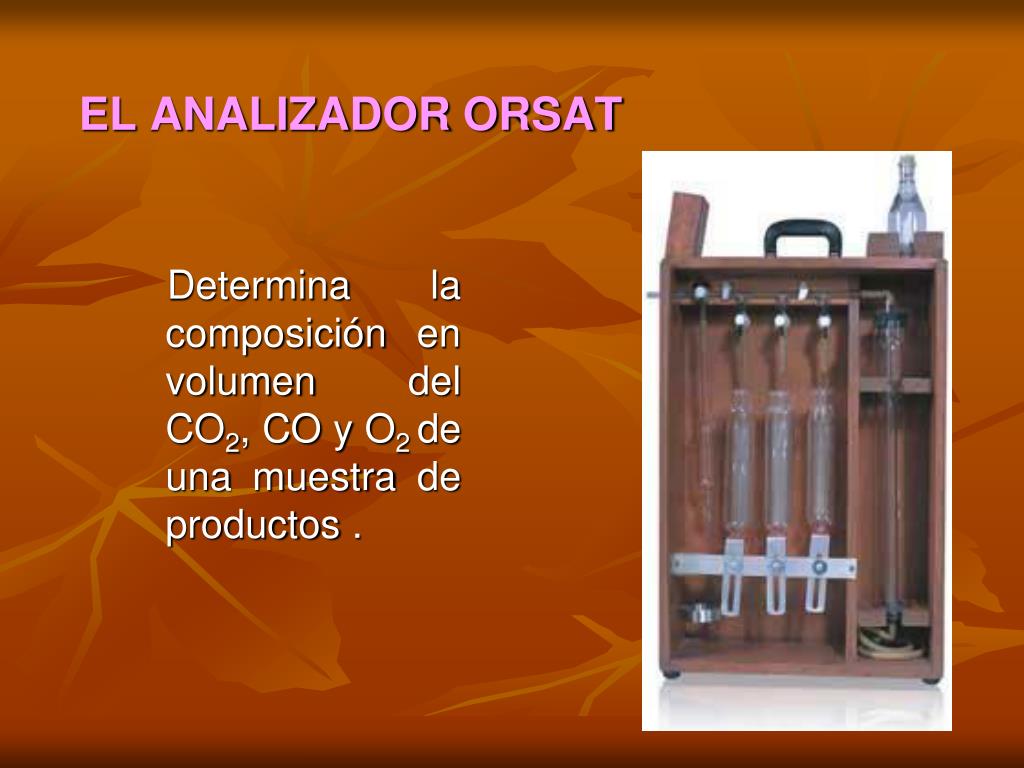 EL ANALIZADOR ORSAT

Determina la composición en volumen del $CO_2$, CO y $O_2$ de una muestra de productos .